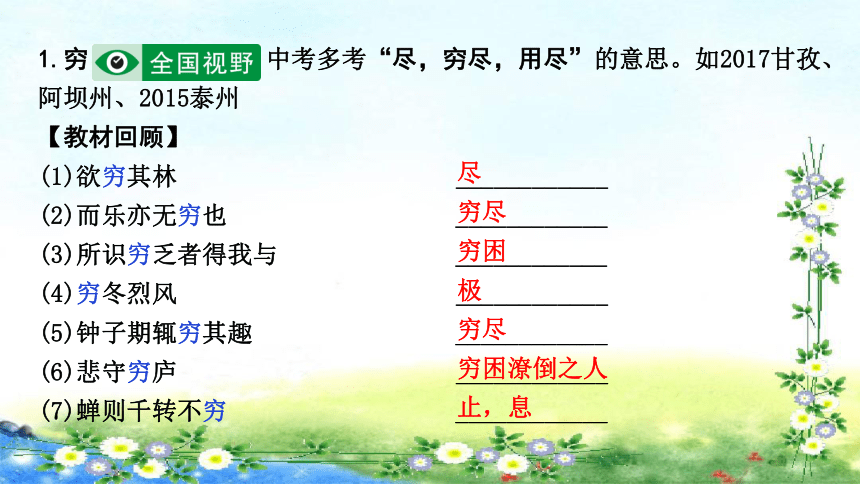 1. 穷 全国视野 中考多考“尽，穷尽，用尽”的意思。如2017甘孜、阿坝州、2015泰州

【教材回顾】

(1)欲穷其林 尽

(2)而乐亦无穷也 穷尽

(3)所识穷乏者得我与 穷困

(4)穷冬烈风 极

(5)钟子期辄穷其趣 穷尽

(6)悲守穷庐 穷困潦倒之人

(7)蝉则千转不穷 止，息